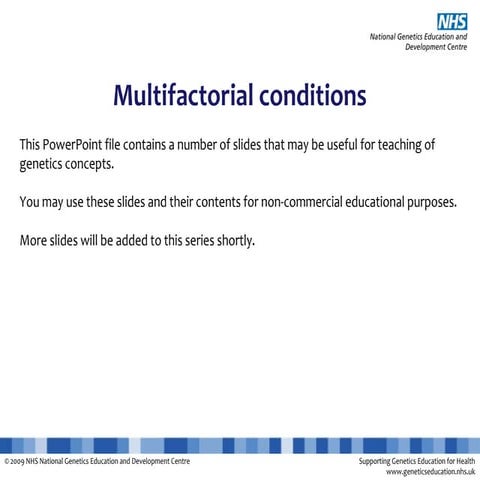 NHS
National Genetics Education and Development Centre

Multifactorial conditions

This PowerPoint file contains a number of slides that may be useful for teaching of genetics concepts.

You may use these slides and their contents for non-commercial educational purposes.

More slides will be added to this series shortly.

© 2009 NHS National Genetics Education and Development Centre

Supporting Genetics Education for Health
www.geneticseducation.nhs.uk